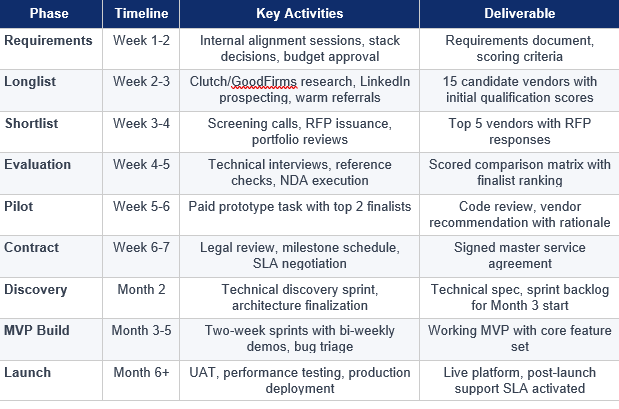 | Phase | Timeline | Key Activities | Deliverable |
|---|---|---|---|
| Requirements | Week 1-2 | Internal alignment sessions, stack decisions, budget approval | Requirements document, scoring criteria |
| Longlist | Week 2-3 | Clutch/GoodFirms research, LinkedIn prospecting, warm referrals | 15 candidate vendors with initial qualification scores |
| Shortlist | Week 3-4 | Screening calls, RFP issuance, portfolio reviews | Top 5 vendors with RFP responses |
| Evaluation | Week 4-5 | Technical interviews, reference checks, NDA execution | Scored comparison matrix with finalist ranking |
| Pilot | Week 5-6 | Paid prototype task with top 2 finalists | Code review, vendor recommendation with rationale |
| Contract | Week 6-7 | Legal review, milestone schedule, SLA negotiation | Signed master service agreement |
| Discovery | Month 2 | Technical discovery sprint, architecture finalization | Technical spec, sprint backlog for Month 3 start |
| MVP Build | Month 3-5 | Two-week sprints with bi-weekly demos, bug triage | Working MVP with core feature set |
| Launch | Month 6+ | UAT, performance testing, production deployment | Live platform, post-launch support SLA activated |